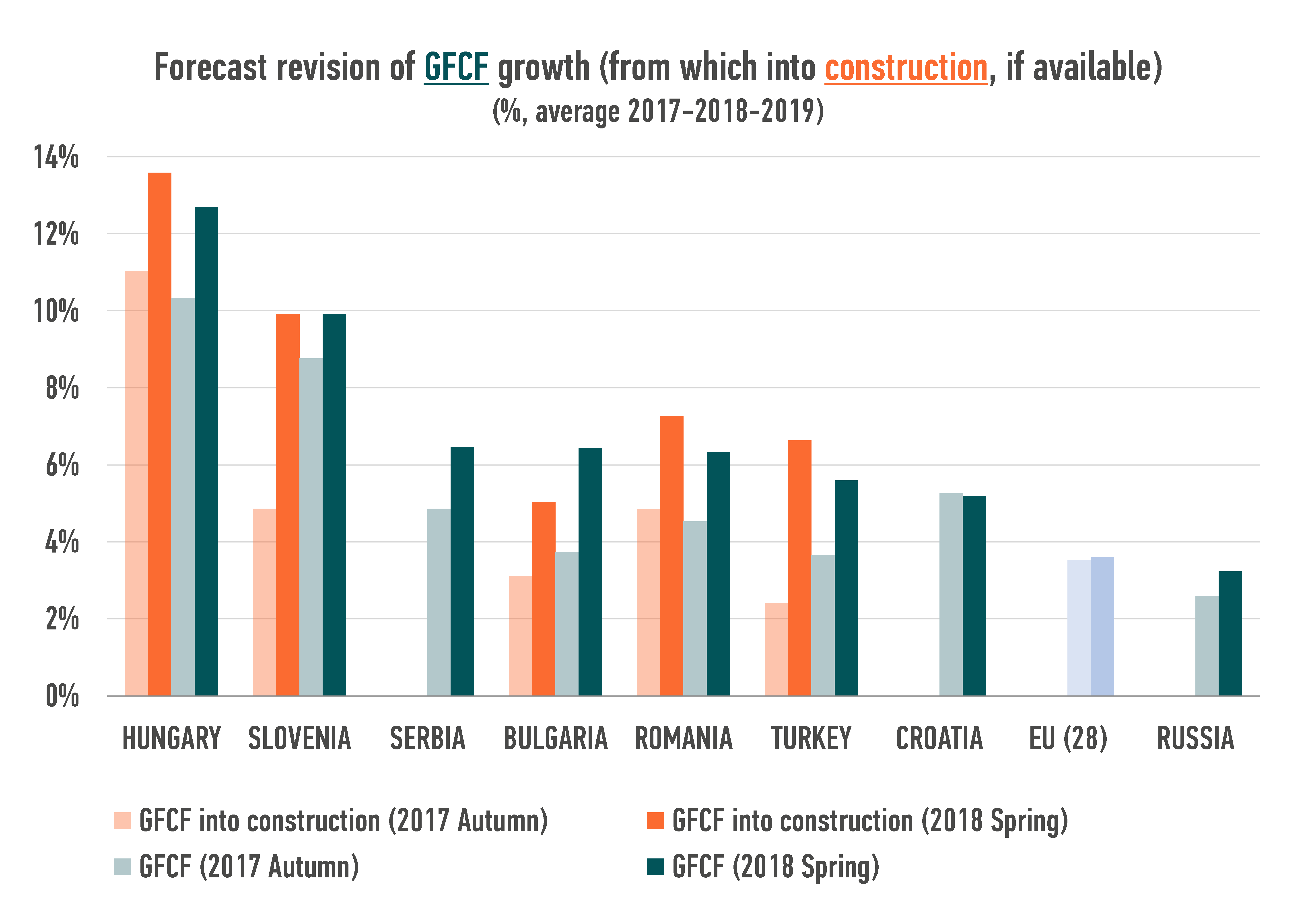 Forecast revision of GFCF growth (from which into construction, if available)
(%, average 2017-2018-2019)

14%
12%
10%
8%
6%
4%
2%
0%

HUNGARY SLOVENIA SERBIA BULGARIA ROMANIA TURKEY CROATIA EU (28) RUSSIA

GFCF into construction (2017 Autumn)
GFCF into construction (2018 Spring)
GFCF (2017 Autumn)
GFCF (2018 Spring)